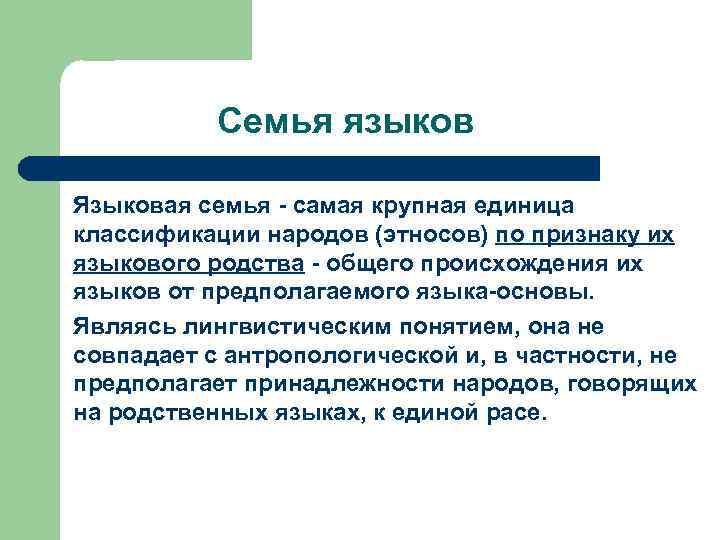 Семья языков

Языковая семья - самая крупная единица классификации народов (этносов) по признаку их языкового родства - общего происхождения их языков от предполагаемого языка-основы.

Являясь лингвистическим понятием, она не совпадает с антропологической и, в частности, не предполагает принадлежности народов, говорящих на родственных языках, к единой расе.